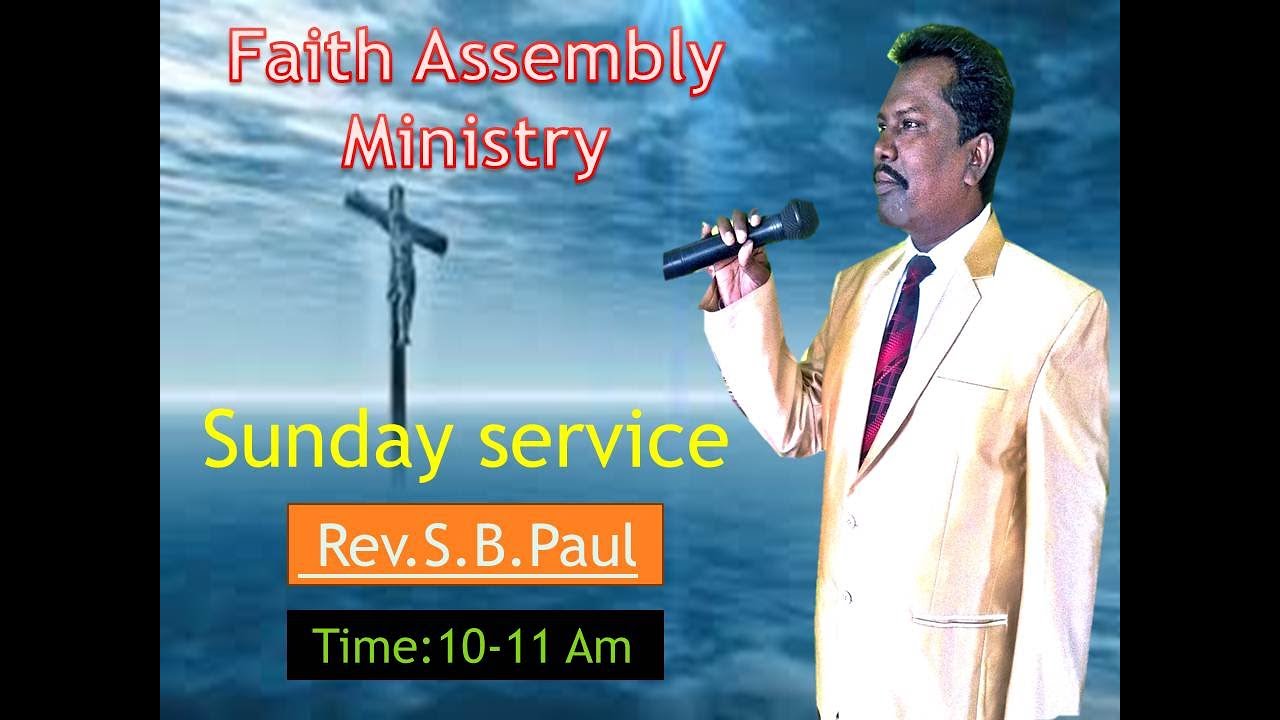 Faith Assembly Ministry

Sunday service

Rev.S.B.Paul

Time:10-11 Am